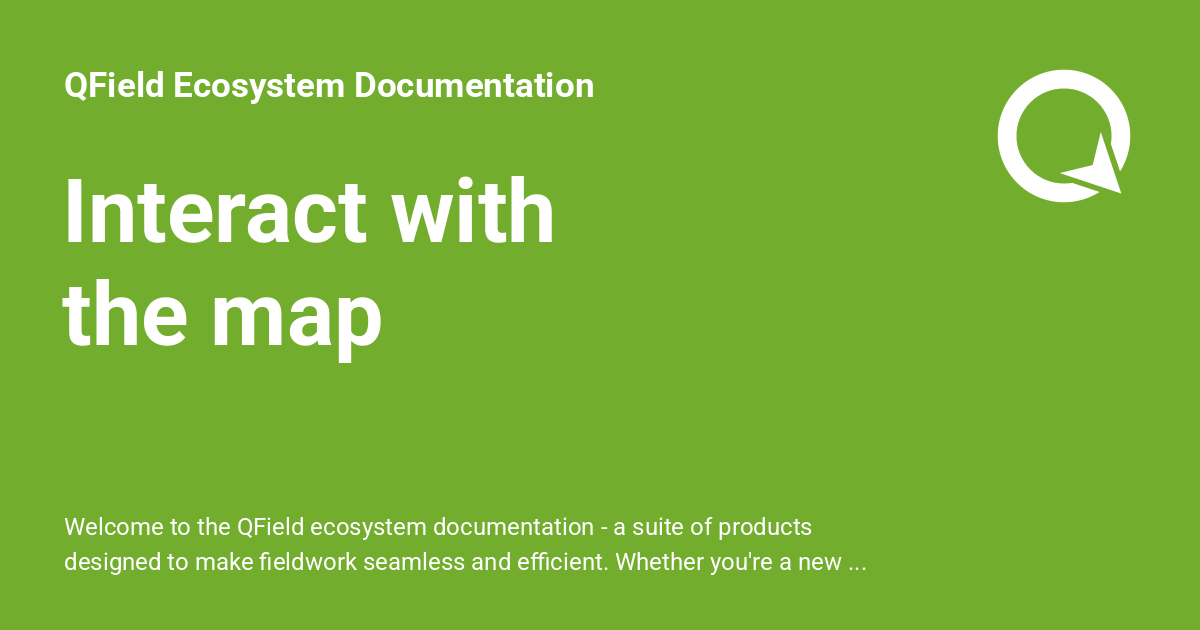 QField Ecosystem Documentation

Interact with the map

Welcome to the QField ecosystem documentation - a suite of products designed to make fieldwork seamless and efficient. Whether you're a new ...